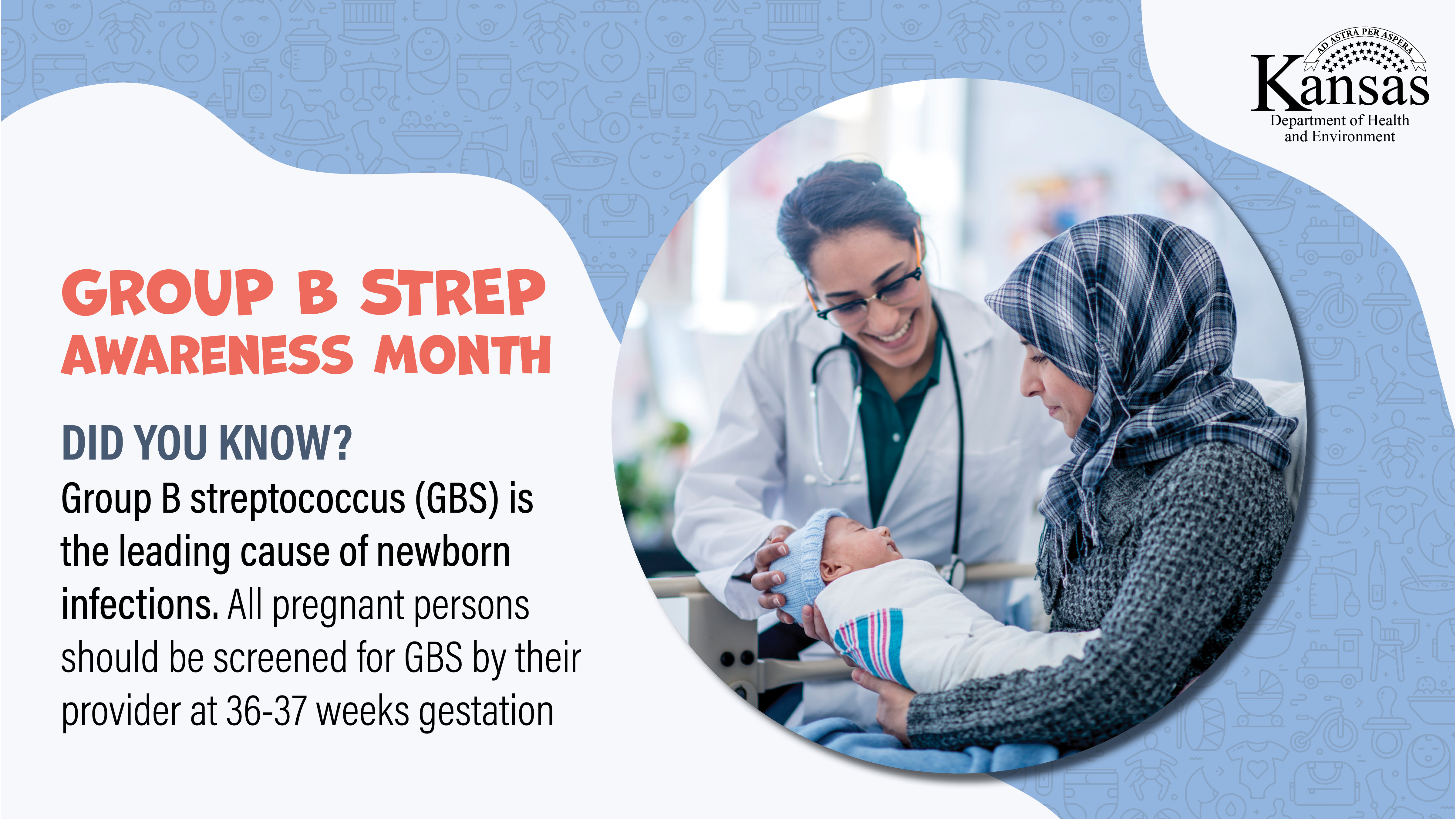 AD ASTRA PER ASPERA
Kansas
Department of Health and Environment

GROUP B STREP AWARENESS MONTH

DID YOU KNOW?

Group B streptococcus (GBS) is the leading cause of newborn infections. All pregnant persons should be screened for GBS by their provider at 36-37 weeks gestation